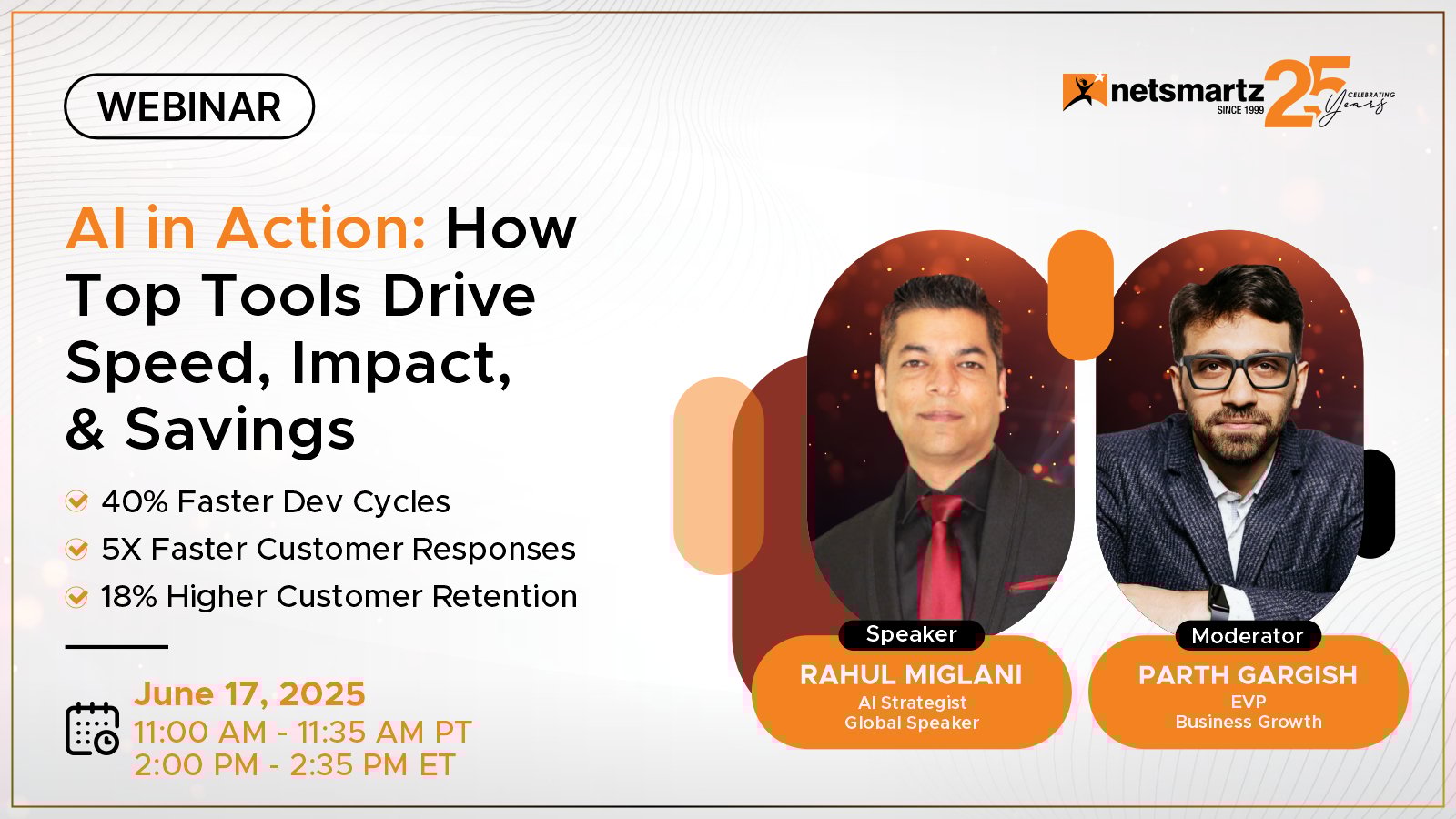 WEBINAR

netsmartz SINCE 1999 25 CELEBRATING Years

AI in Action: How Top Tools Drive Speed, Impact, & Savings

40% Faster Dev Cycles
5X Faster Customer Responses
18% Higher Customer Retention

June 17, 2025
11:00 AM - 11:35 AM PT
2:00 PM - 2:35 PM ET

Speaker
RAHUL MIGLANI
AI Strategist
Global Speaker

Moderator
PARTH GARGISH
EVP
Business Growth